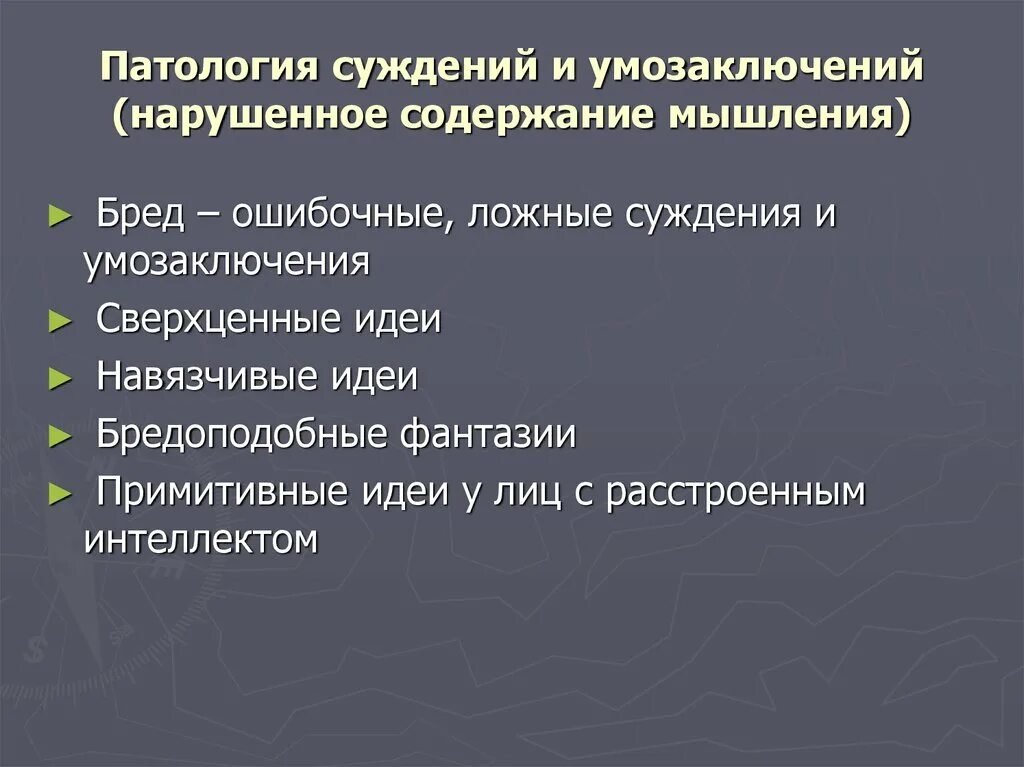 Патология суждений и умозаключений (нарушенное содержание мышления)

► Бред – ошибочные, ложные суждения и умозаключения
► Сверхценные идеи
► Навязчивые идеи
► Бредоподобные фантазии
► Примитивные идеи у лиц с расстроенным интеллектом